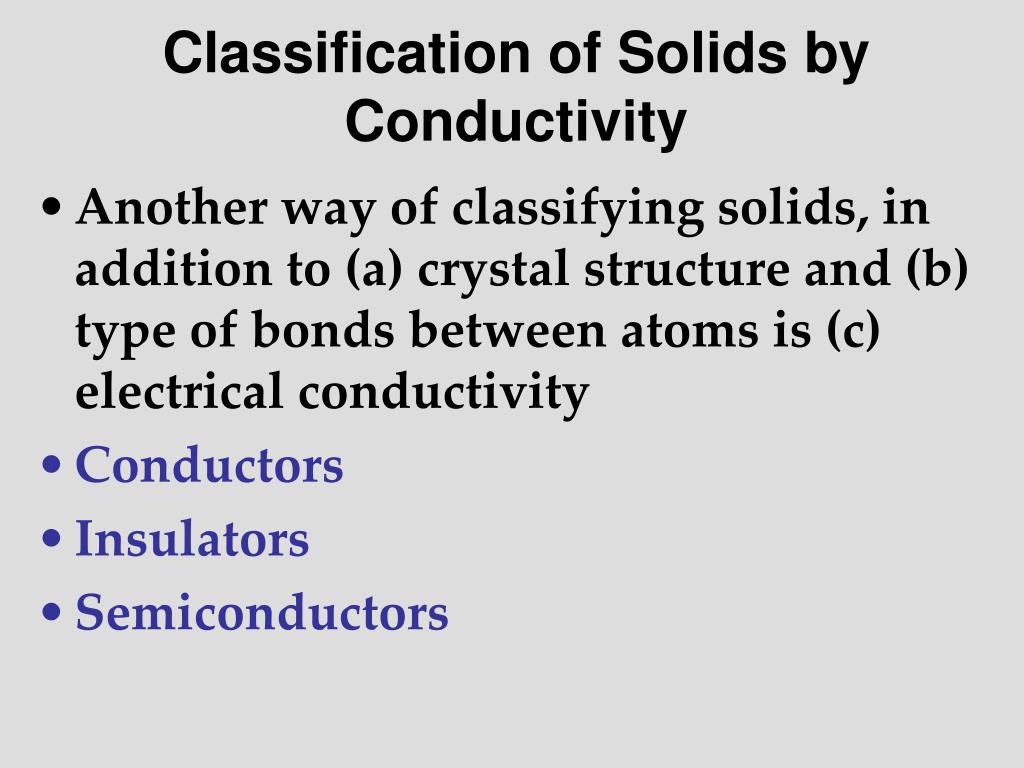 Classification of Solids by Conductivity

• Another way of classifying solids, in addition to (a) crystal structure and (b) type of bonds between atoms is (c) electrical conductivity
• Conductors
• Insulators
• Semiconductors